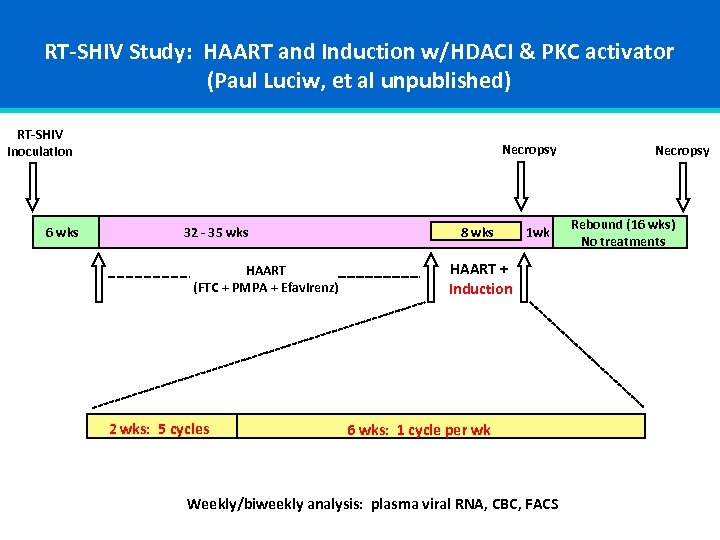 RT-SHIV Study: HAART and Induction w/HDACI & PKC activator
(Paul Luciw, et al unpublished)

RT-SHIV Inoculation

Necropsy

Necropsy

6 wks

32 - 35 wks

8 wks

1wk

Rebound (16 wks)
No treatments

HAART
(FTC + PMPA + Efavirenz)

HAART +
Induction

2 wks: 5 cycles

6 wks: 1 cycle per wk

Weekly/biweekly analysis: plasma viral RNA, CBC, FACS